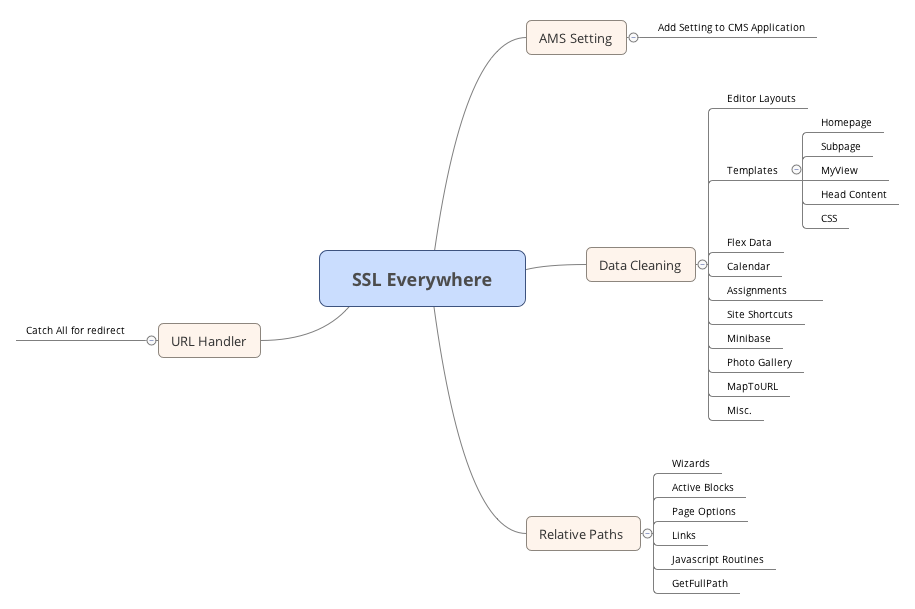 SSL Everywhere

AMS Setting
Add Setting to CMS Application

Data Cleaning
Editor Layouts
Templates
Homepage
Subpage
MyView
Head Content
CSS
Flex Data
Calendar
Assignments
Site Shortcuts
Minibase
Photo Gallery
MapToURL
Misc.

Relative Paths
Wizards
Active Blocks
Page Options
Links
Javascript Routines
GetFullPath

URL Handler
Catch All for redirect